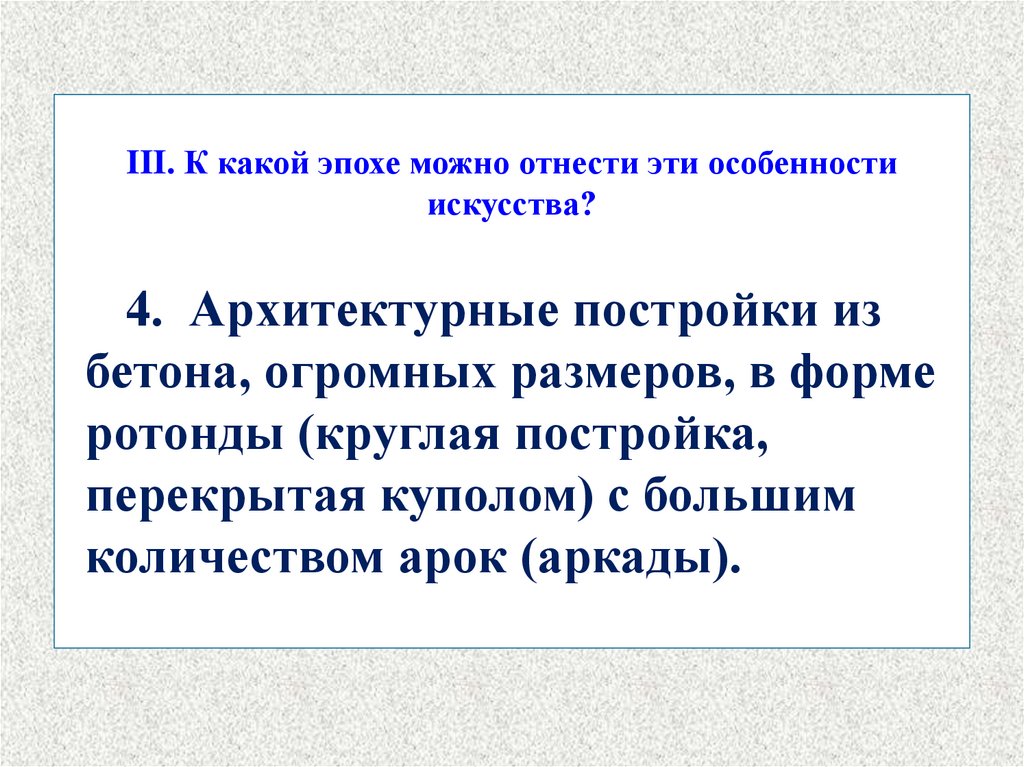 III. К какой эпохе можно отнести эти особенности искусства?

4. Архитектурные постройки из бетона, огромных размеров, в форме ротонды (круглая постройка, перекрытая куполом) с большим количеством арок (аркады).